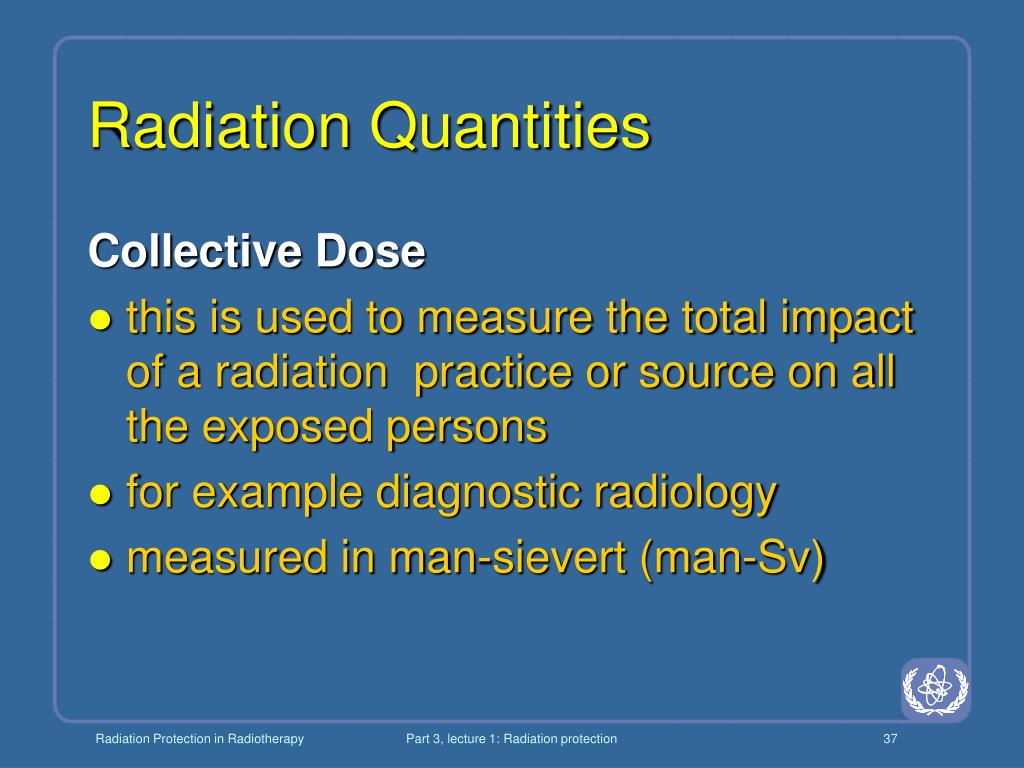 Radiation Quantities

Collective Dose

● this is used to measure the total impact of a radiation practice or source on all the exposed persons

● for example diagnostic radiology

● measured in man-sievert (man-Sv)

Radiation Protection in Radiotherapy Part 3, lecture 1: Radiation protection 37